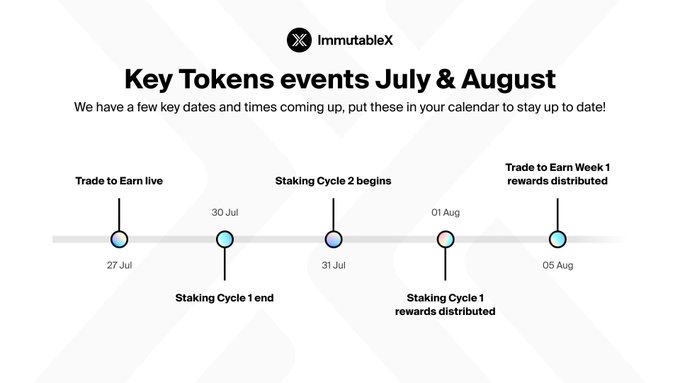 ImmutableX

Key Tokens events July & August

We have a few key dates and times coming up, put these in your calendar to stay up to date!

Trade to Earn live

27 Jul

30 Jul

Staking Cycle 1 end

Staking Cycle 2 begins

31 Jul

01 Aug

Staking Cycle 1 rewards distributed

Trade to Earn Week 1 rewards distributed

05 Aug